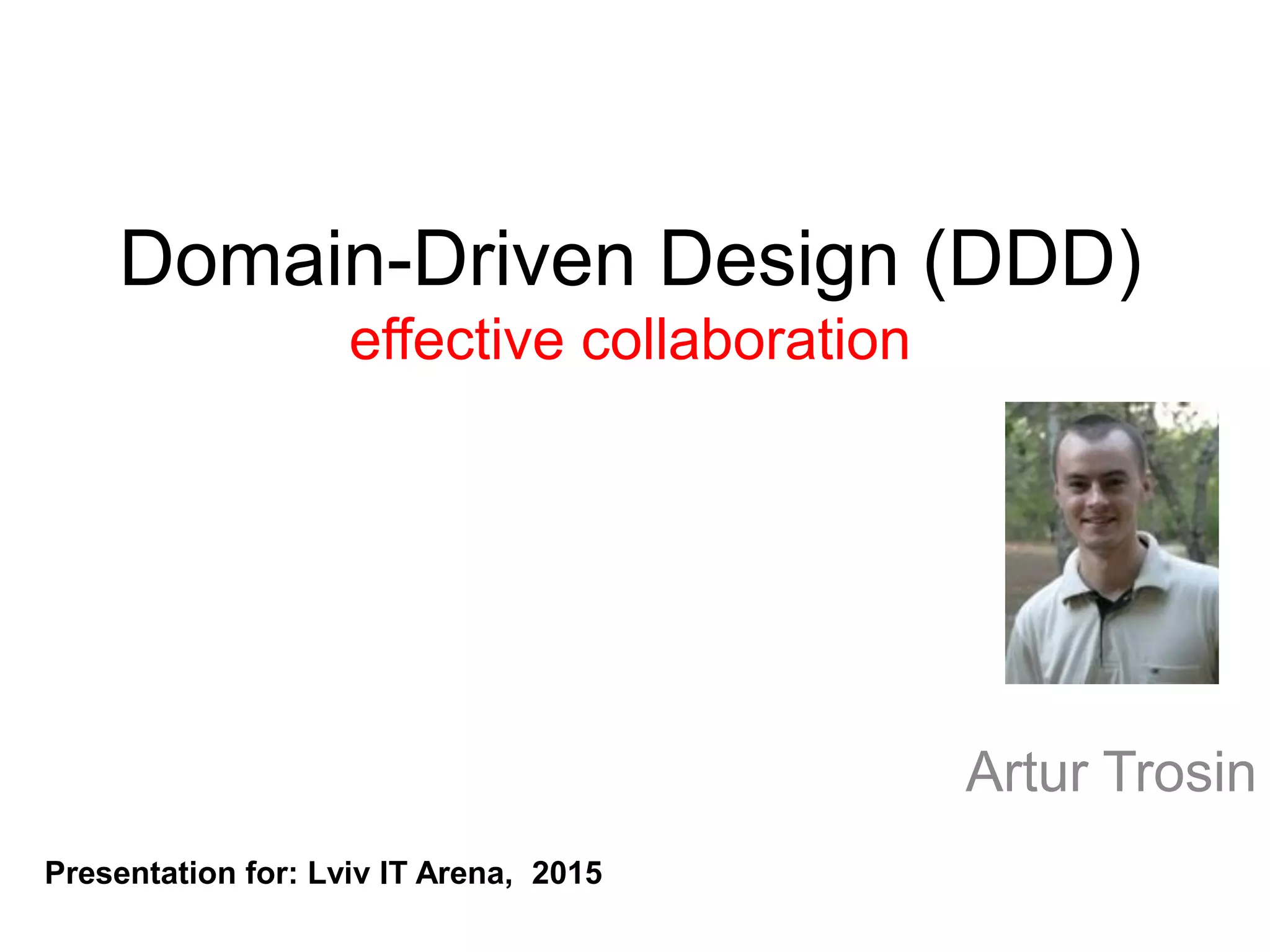 Domain-Driven Design (DDD)
effective collaboration

Artur Trosin

Presentation for: Lviv IT Arena, 2015